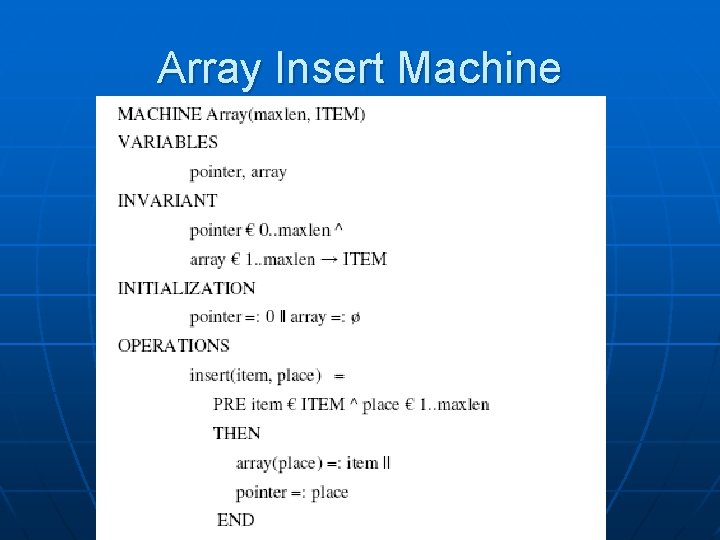 Array Insert Machine

MACHINE Array(maxlen, ITEM)

VARIABLES

pointer, array

INVARIANT

pointer € 0..maxlen ^

array € 1..maxlen → ITEM

INITIALIZATION

pointer =: 0 || array =: ø

OPERATIONS

insert(item, place) =

PRE item € ITEM ^ place € 1..maxlen

THEN

array(place) =: item ||

pointer =: place

END